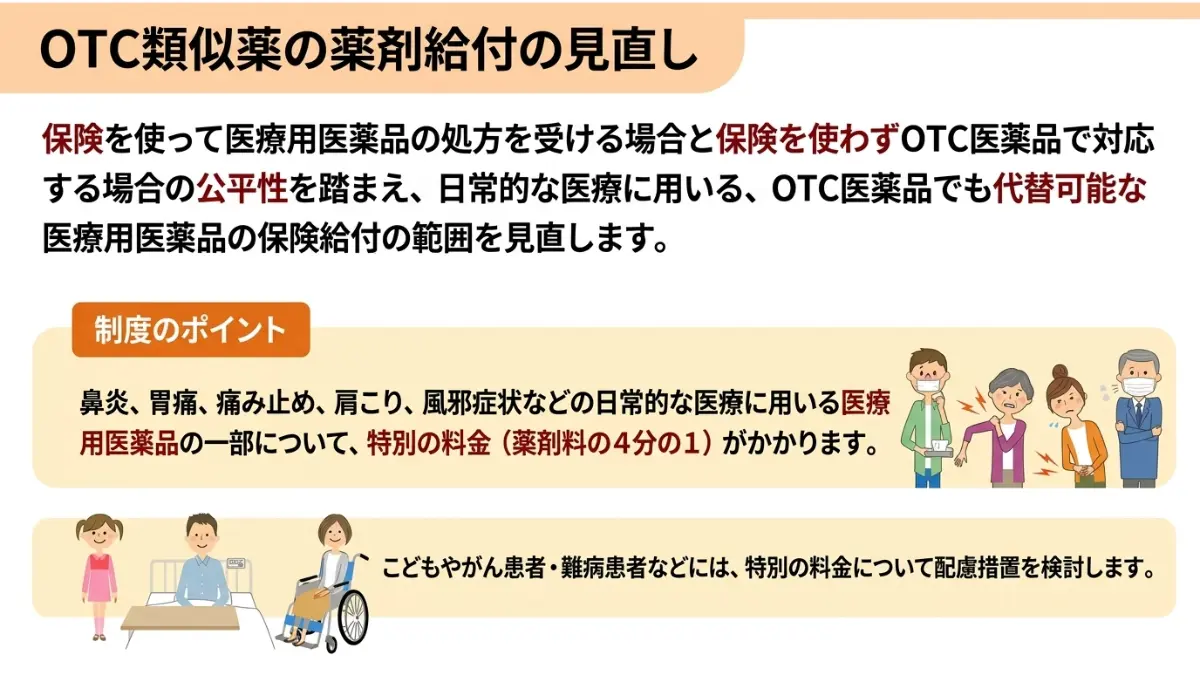 OTC類似薬の薬剤給付の見直し

保険を使って医療用医薬品の処方を受ける場合と保険を使わずOTC医薬品で対応する場合の公平性を踏まえ、日常的な医療に用いる、OTC医薬品でも代替可能な医療用医薬品の保険給付の範囲を見直します。

制度のポイント

鼻炎、胃痛、痛み止め、肩こり、風邪症状などの日常的な医療に用いる医療用医薬品の一部について、特別の料金（薬剤料の4分の1）がかかります。

こどもやがん患者・難病患者などには、特別の料金について配慮措置を検討します。